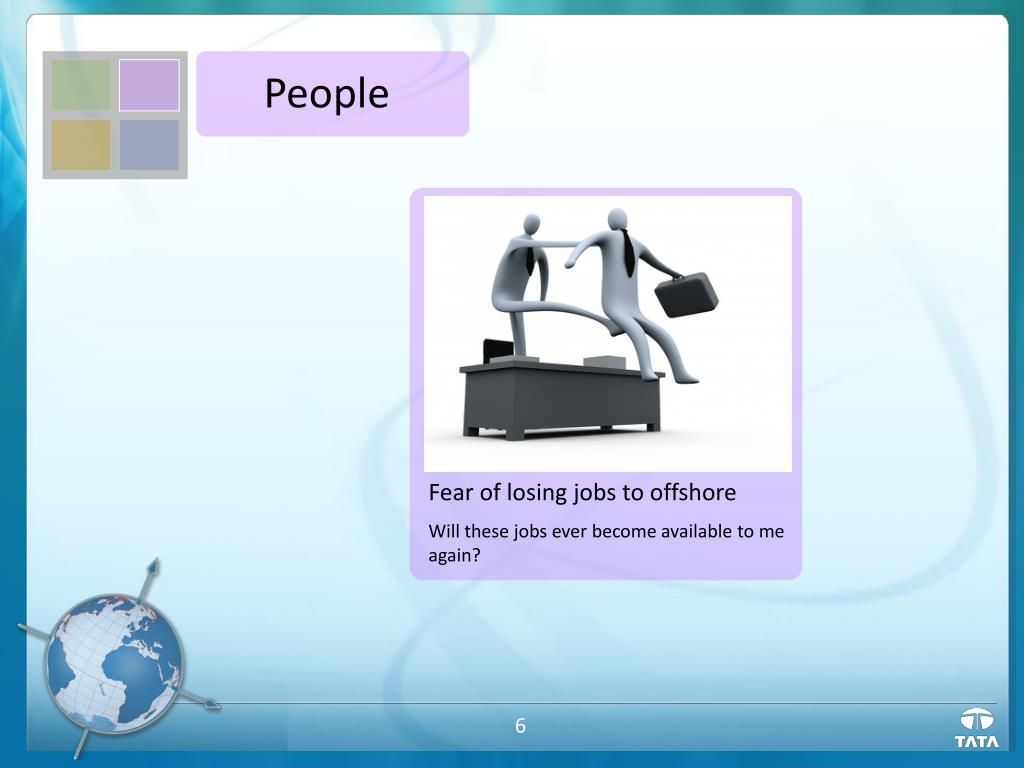 People

Fear of losing jobs to offshore

Will these jobs ever become available to me again?

6

TATA